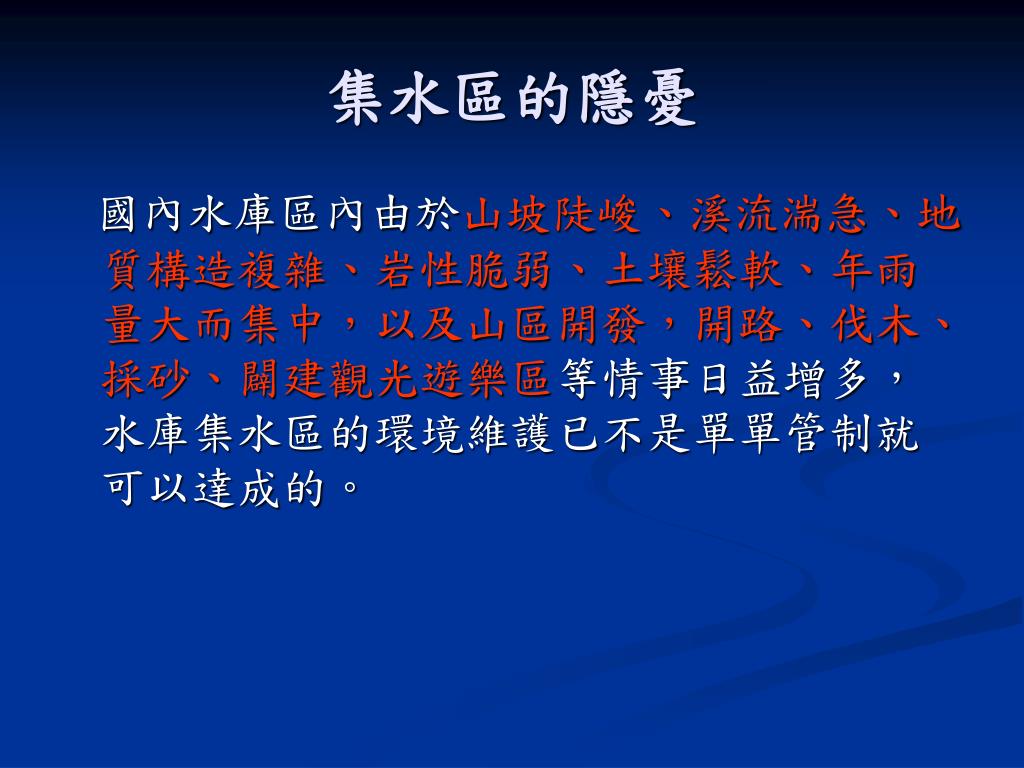 集水區的隱憂

國內水庫區內由於山坡陡峻、溪流湍急、地質構造複雜、岩性脆弱、土壤鬆軟、年雨量大而集中，以及山區開發，開路、伐木、採砂、闢建觀光遊樂區等情事日益增多，水庫集水區的環境維護已不是單單管制就可以達成的。